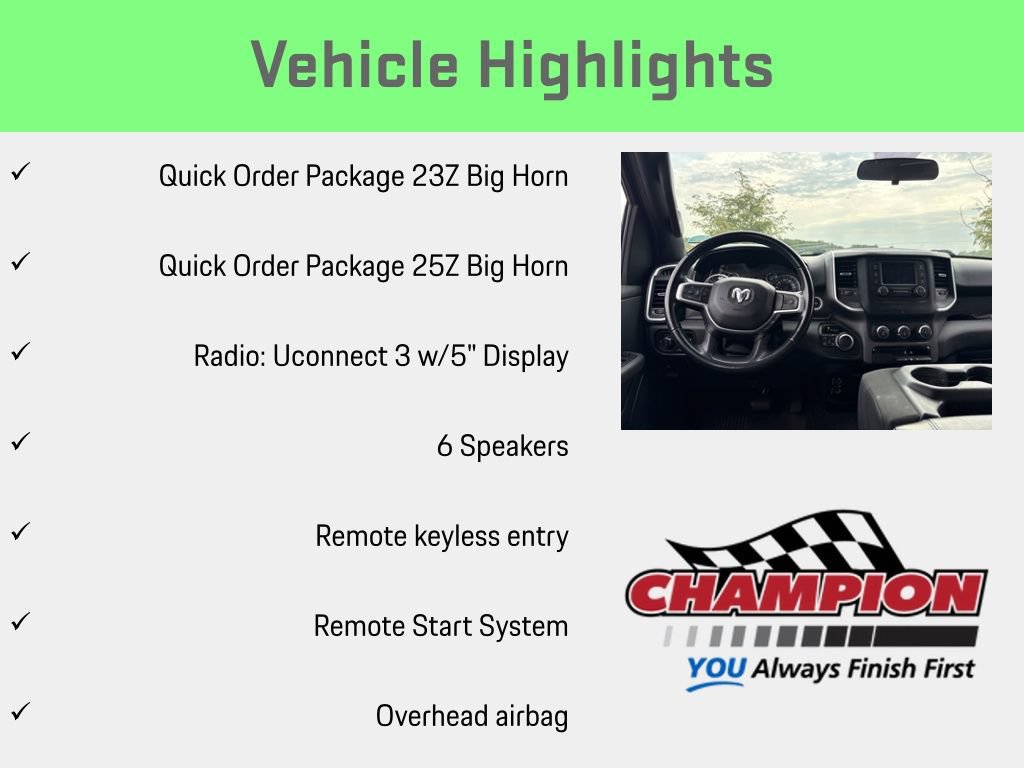 Vehicle Highlights

✓ Quick Order Package 23Z Big Horn

✓ Quick Order Package 25Z Big Horn

✓ Radio: Uconnect 3 w/5" Display

✓ 6 Speakers

✓ Remote keyless entry

✓ Remote Start System

✓ Overhead airbag

CHAMPION
YOU Always Finish First